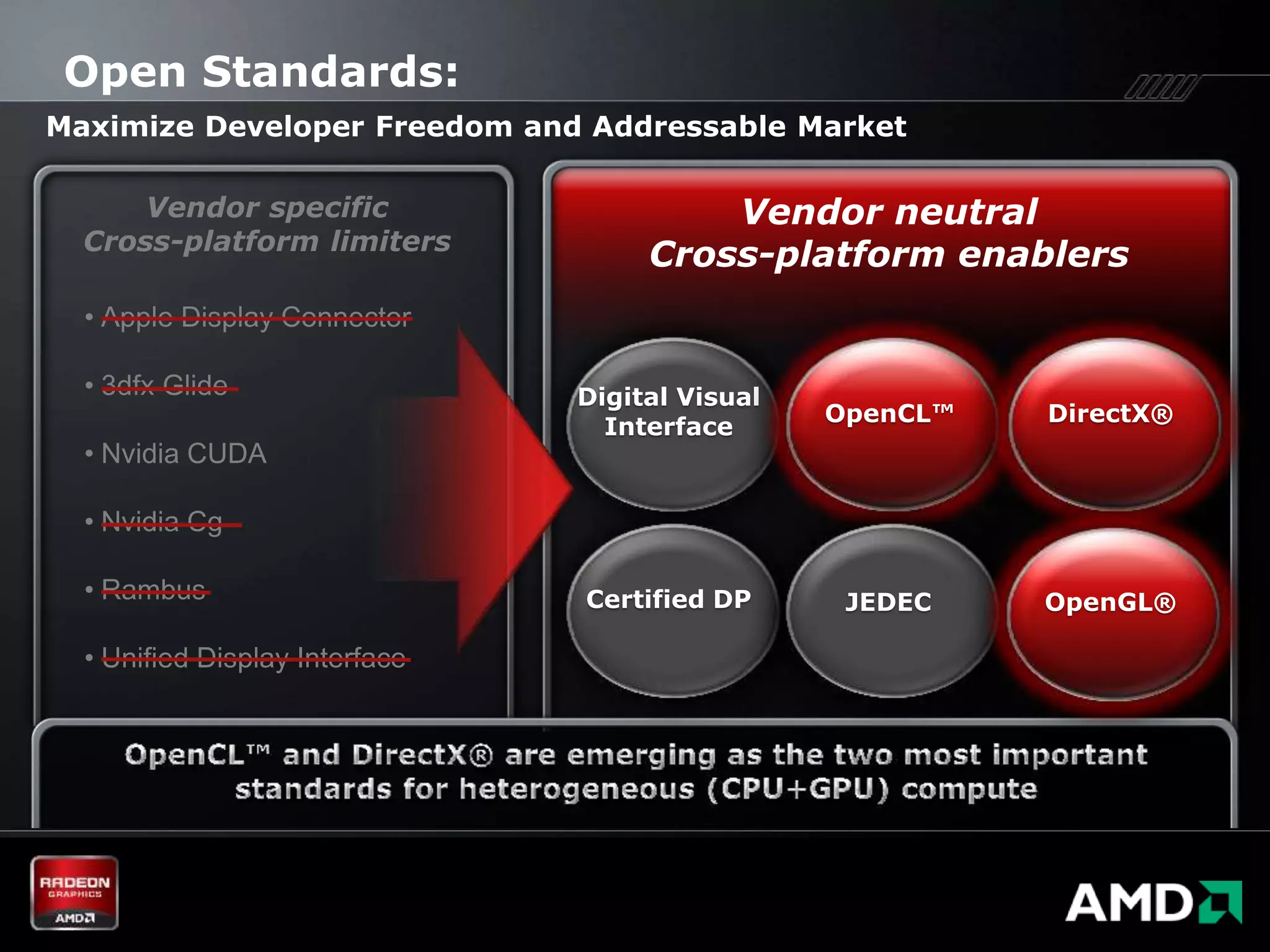 Open Standards:

Maximize Developer Freedom and Addressable Market

Vendor specific
Cross-platform limiters

• Apple Display Connector
• 3dfx Glide
• Nvidia CUDA
• Nvidia Cg
• Rambus
• Unified Display Interface

Vendor neutral
Cross-platform enablers

Digital Visual Interface

OpenCL™

DirectX®

Certified DP

JEDEC

OpenGL®

OpenCL™ and DirectX® are emerging as the two most important standards for heterogeneous (CPU+GPU) compute

RADEON GRAPHICS AMD

AMD